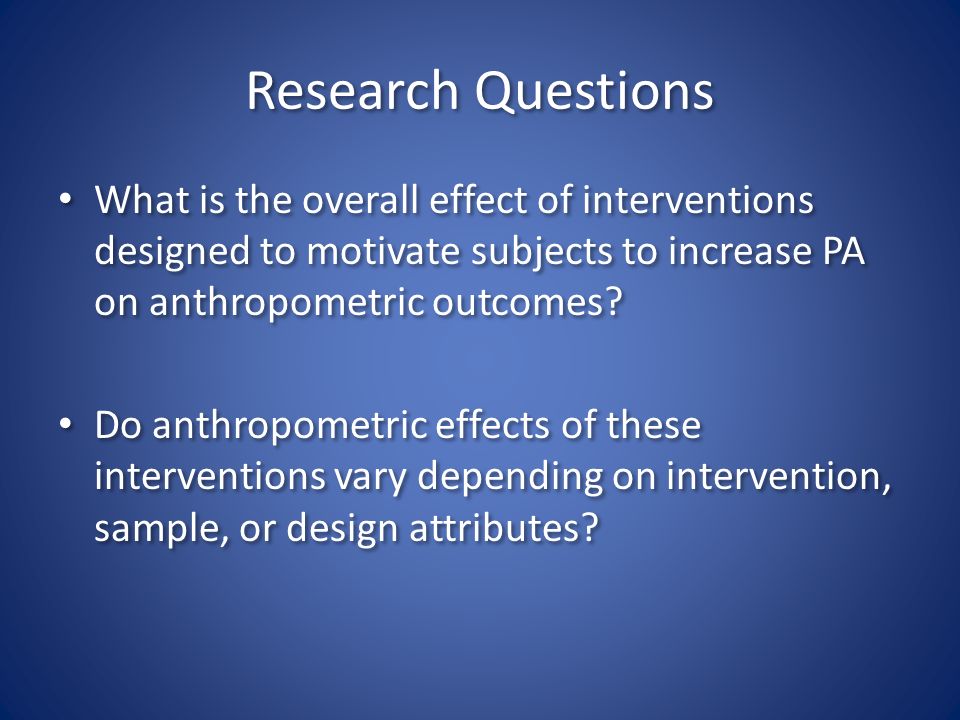 Research Questions

• What is the overall effect of interventions designed to motivate subjects to increase PA on anthropometric outcomes?

• Do anthropometric effects of these interventions vary depending on intervention, sample, or design attributes?